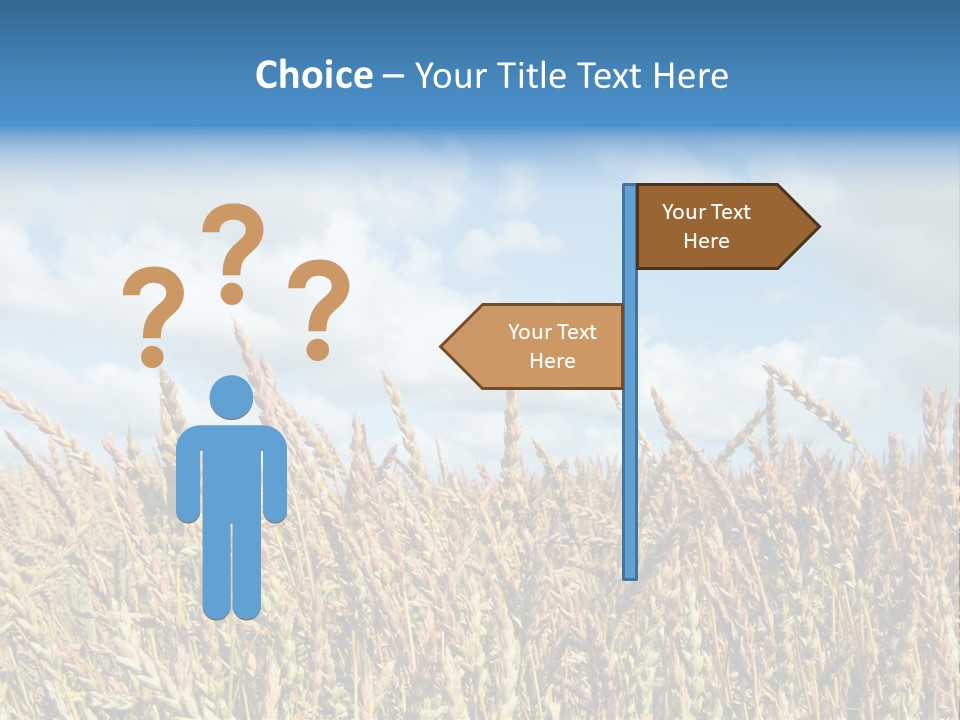 Choice – Your Title Text Here

?
?
?

Your Text Here

Your Text Here